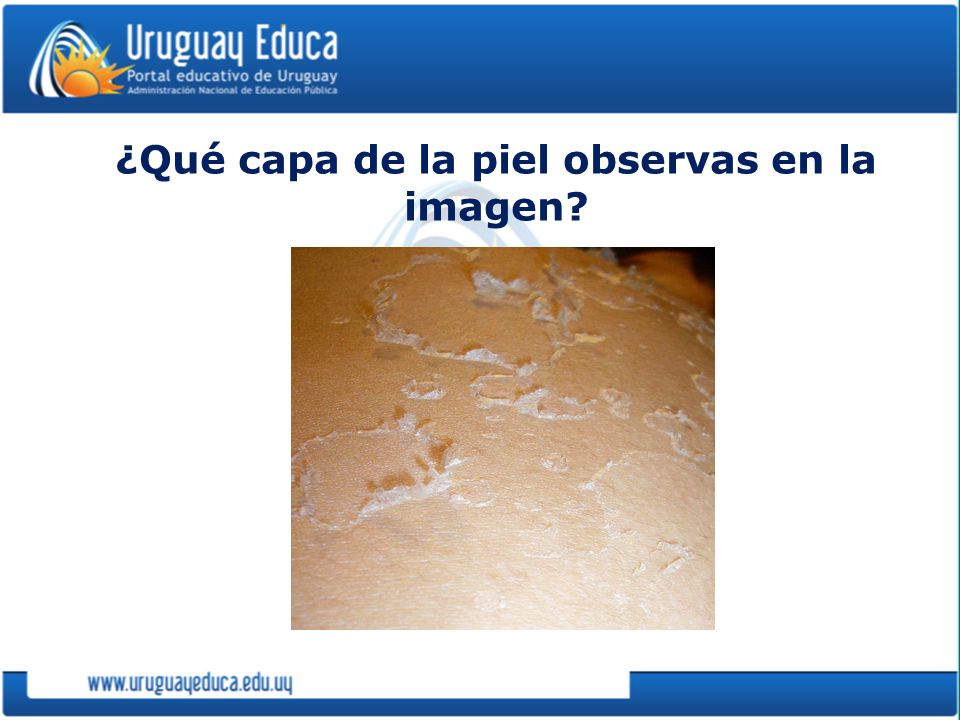 Uruguay Educa
Portal educativo de Uruguay
Administración Nacional de Educación Pública

¿Qué capa de la piel observas en la imagen?

www.uruguayeduca.edu.uy